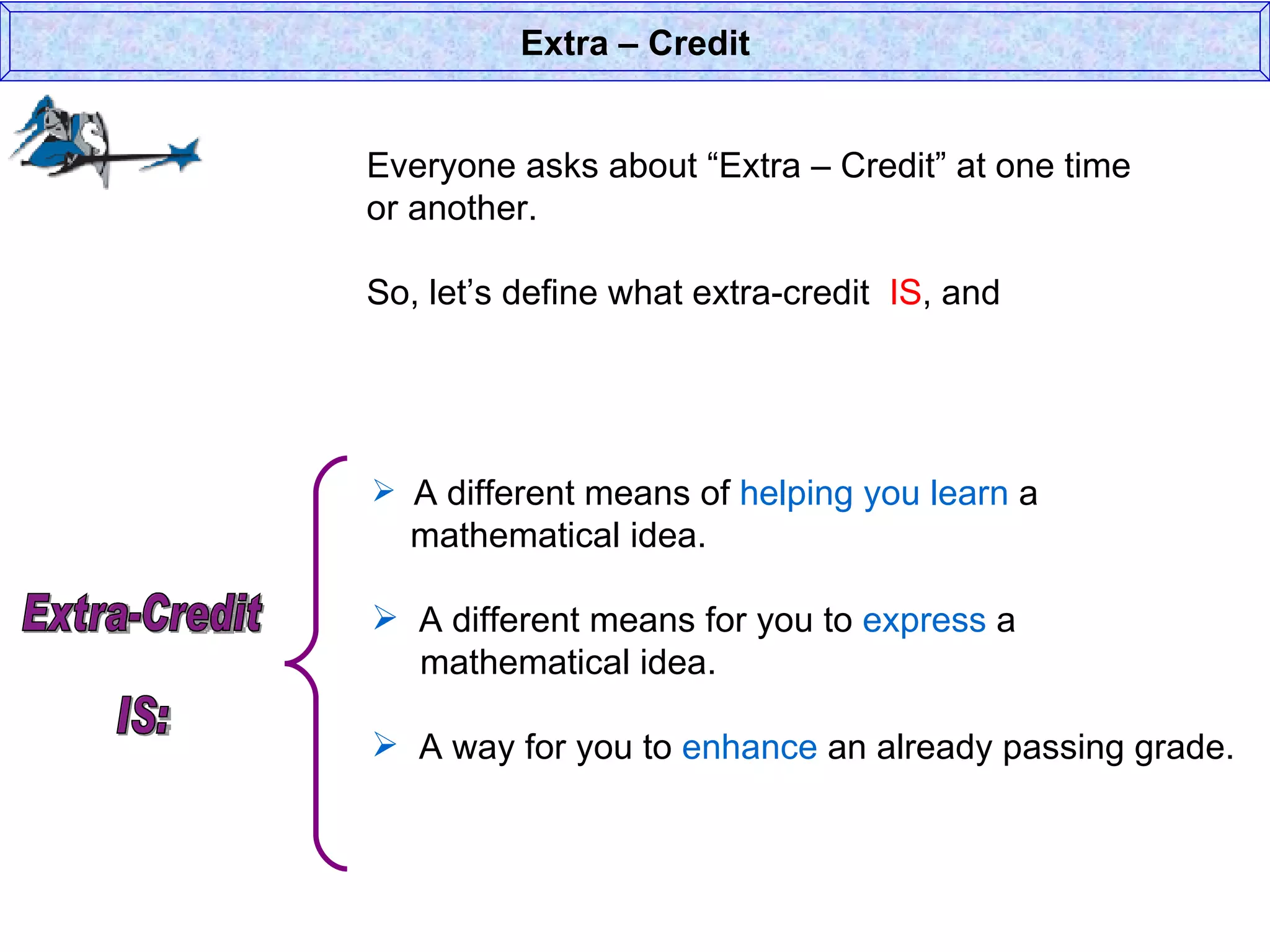 Extra – Credit

Everyone asks about “Extra – Credit” at one time or another.

So, let’s define what extra-credit IS, and

Extra-Credit

IS:

➢ A different means of helping you learn a mathematical idea.

➢ A different means for you to express a mathematical idea.

➢ A way for you to enhance an already passing grade.